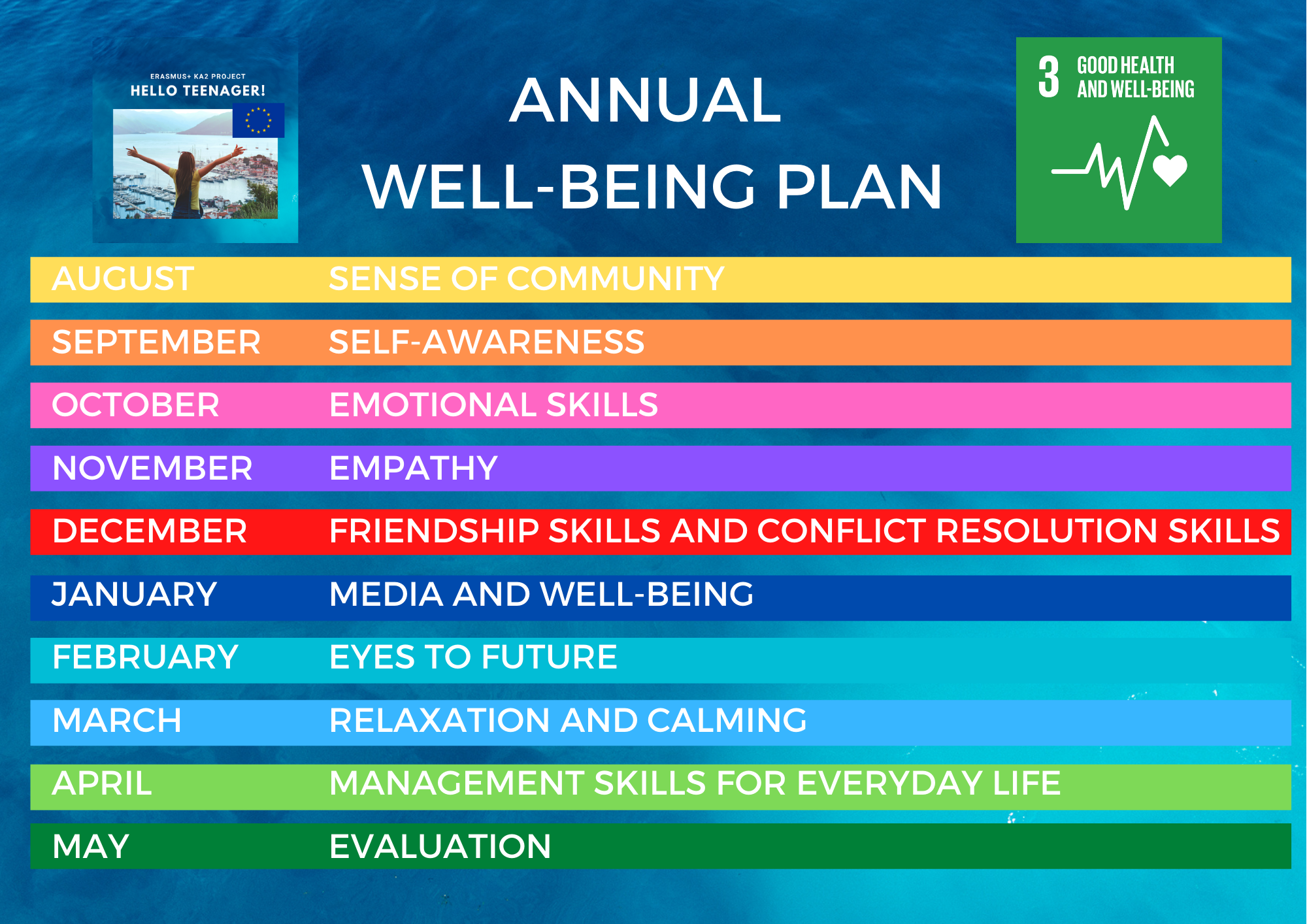 ERASMUS+ KA2 PROJECT
HELLO TEENAGER!

ANNUAL
WELL-BEING PLAN

3 GOOD HEALTH AND WELL-BEING

| | |
|---|---|
| AUGUST | SENSE OF COMMUNITY |
| SEPTEMBER | SELF-AWARENESS |
| OCTOBER | EMOTIONAL SKILLS |
| NOVEMBER | EMPATHY |
| DECEMBER | FRIENDSHIP SKILLS AND CONFLICT RESOLUTION SKILLS |
| JANUARY | MEDIA AND WELL-BEING |
| FEBRUARY | EYES TO FUTURE |
| MARCH | RELAXATION AND CALMING |
| APRIL | MANAGEMENT SKILLS FOR EVERYDAY LIFE |
| MAY | EVALUATION |